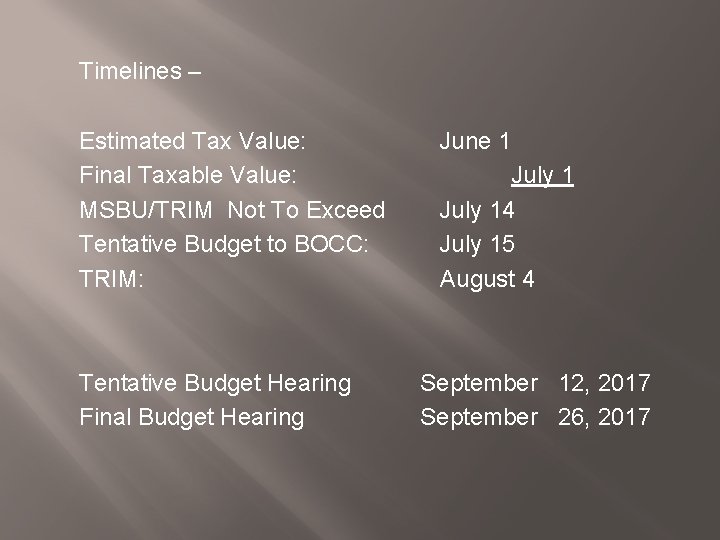 Timelines –

Estimated Tax Value: June 1
Final Taxable Value: July 1
MSBU/TRIM Not To Exceed July 14
Tentative Budget to BOCC: July 15
TRIM: August 4

Tentative Budget Hearing September 12, 2017
Final Budget Hearing September 26, 2017